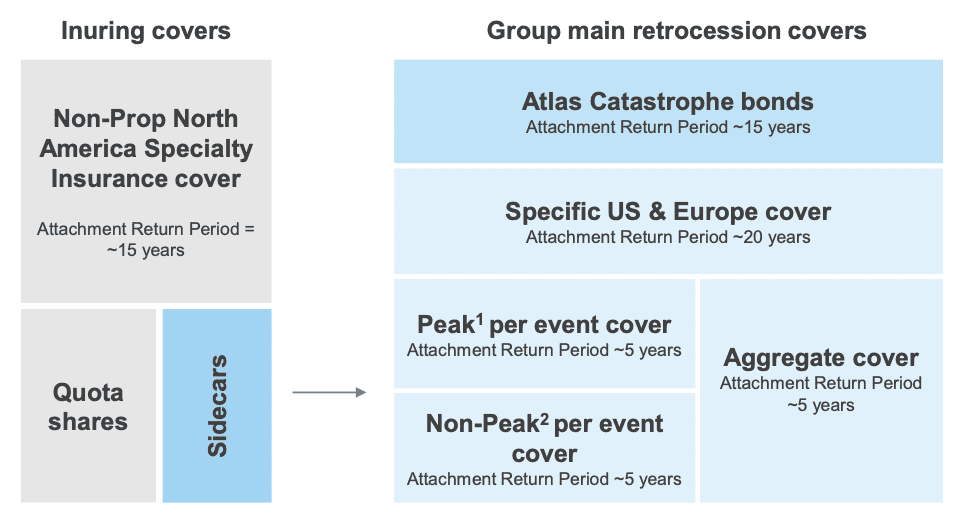 Inuring covers

Non-Prop North America Specialty Insurance cover

Attachment Return Period = ~15 years

Quota shares

Sidecars

Group main retrocession covers

Atlas Catastrophe bonds
Attachment Return Period ~15 years

Specific US & Europe cover
Attachment Return Period ~20 years

Peak$^1$ per event cover
Attachment Return Period ~5 years

Non-Peak$^2$ per event cover
Attachment Return Period ~5 years

Aggregate cover
Attachment Return Period ~5 years